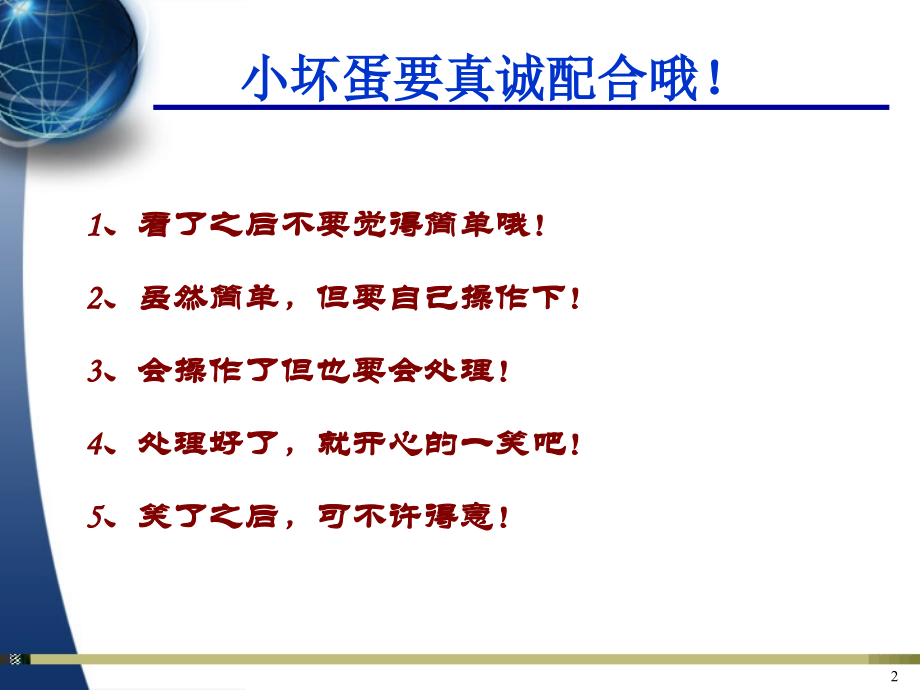 小坏蛋要真诚配合哦！

1、看了之后不要觉得简单哦！

2、虽然简单，但要自己操作下！

3、会操作了但也要会处理！

4、处理好了，就开心的一笑吧！

5、笑了之后，可不许得意！

2